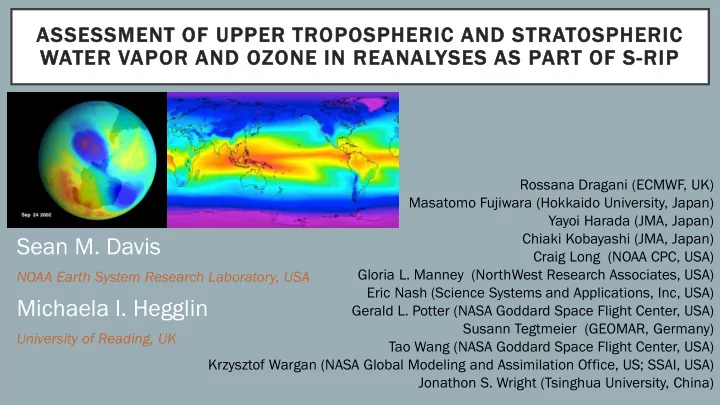 ASSESSMENT OF UPPER TROPOSPHERIC AND STRATOSPHERIC WATER VAPOR AND OZONE IN REANALYSES AS PART OF S-RIP

Sep 24 2002

Sean M. Davis

NOAA Earth System Research Laboratory, USA

Michaela I. Hegglin

University of Reading, UK

Rossana Dragani (ECMWF, UK)
Masatomo Fujiwara (Hokkaido University, Japan)
Yayoi Harada (JMA, Japan)
Chiaki Kobayashi (JMA, Japan)
Craig Long (NOAA CPC, USA)
Gloria L. Manney (NorthWest Research Associates, USA)
Eric Nash (Science Systems and Applications, Inc, USA)
Gerald L. Potter (NASA Goddard Space Flight Center, USA)
Susann Tegtmeier (GEOMAR, Germany)
Tao Wang (NASA Goddard Space Flight Center, USA)
Krzysztof Wargan (NASA Global Modeling and Assimilation Office, US; SSAI, USA)
Jonathon S. Wright (Tsinghua University, China)